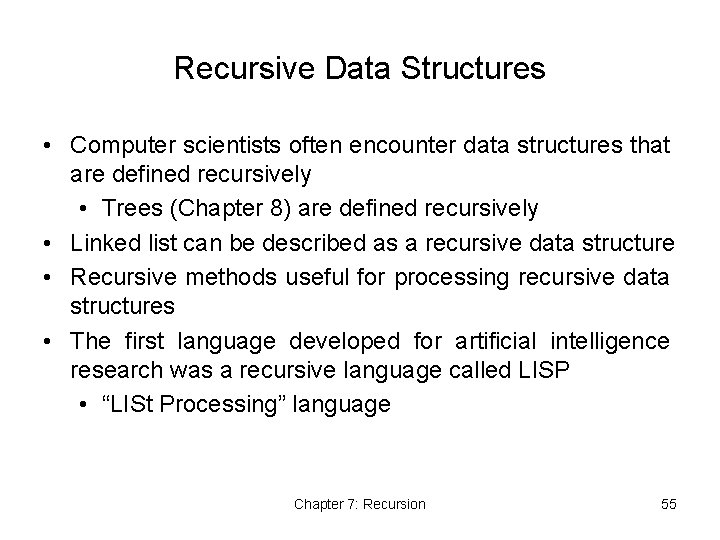 Recursive Data Structures

• Computer scientists often encounter data structures that are defined recursively
  • Trees (Chapter 8) are defined recursively
• Linked list can be described as a recursive data structure
• Recursive methods useful for processing recursive data structures
• The first language developed for artificial intelligence research was a recursive language called LISP
  • “LISt Processing” language

Chapter 7: Recursion

55